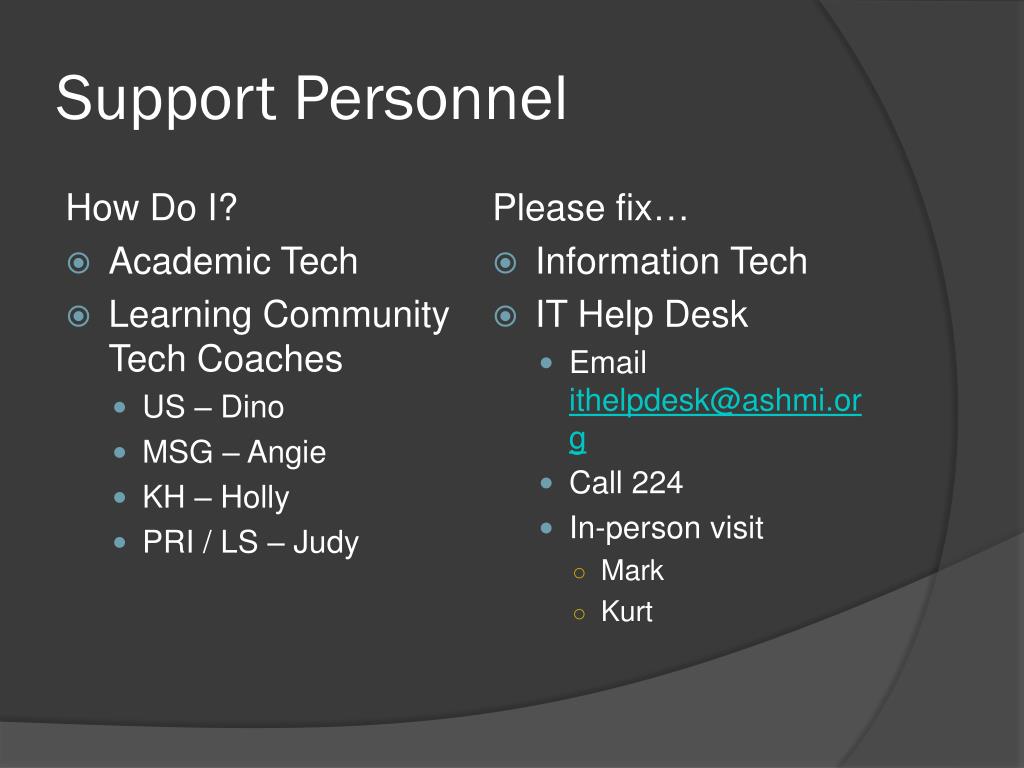 Support Personnel

How Do I?

Academic Tech

Learning Community Tech Coaches

US – Dino

MSG – Angie

KH – Holly

PRI / LS – Judy

Please fix…

Information Tech

IT Help Desk

Email ithelpdesk@ashmi.org

Call 224

In-person visit

Mark

Kurt